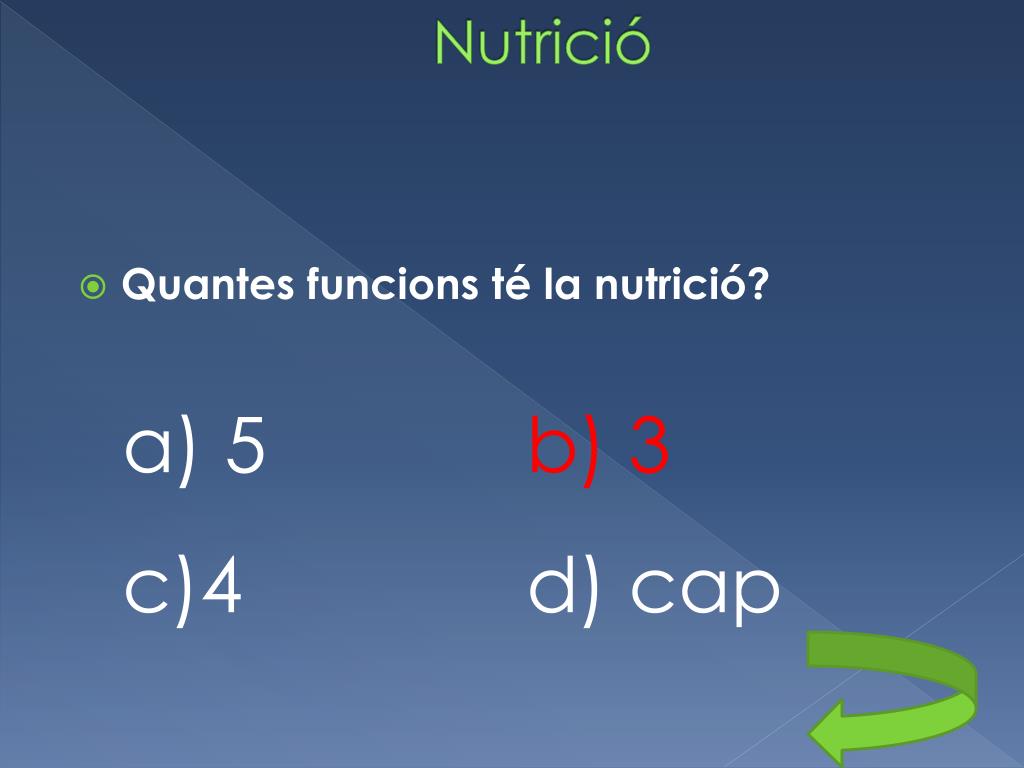 Nutrició

Quantes funcions té la nutrició?

a) 5

b) 3

c)4

d) cap